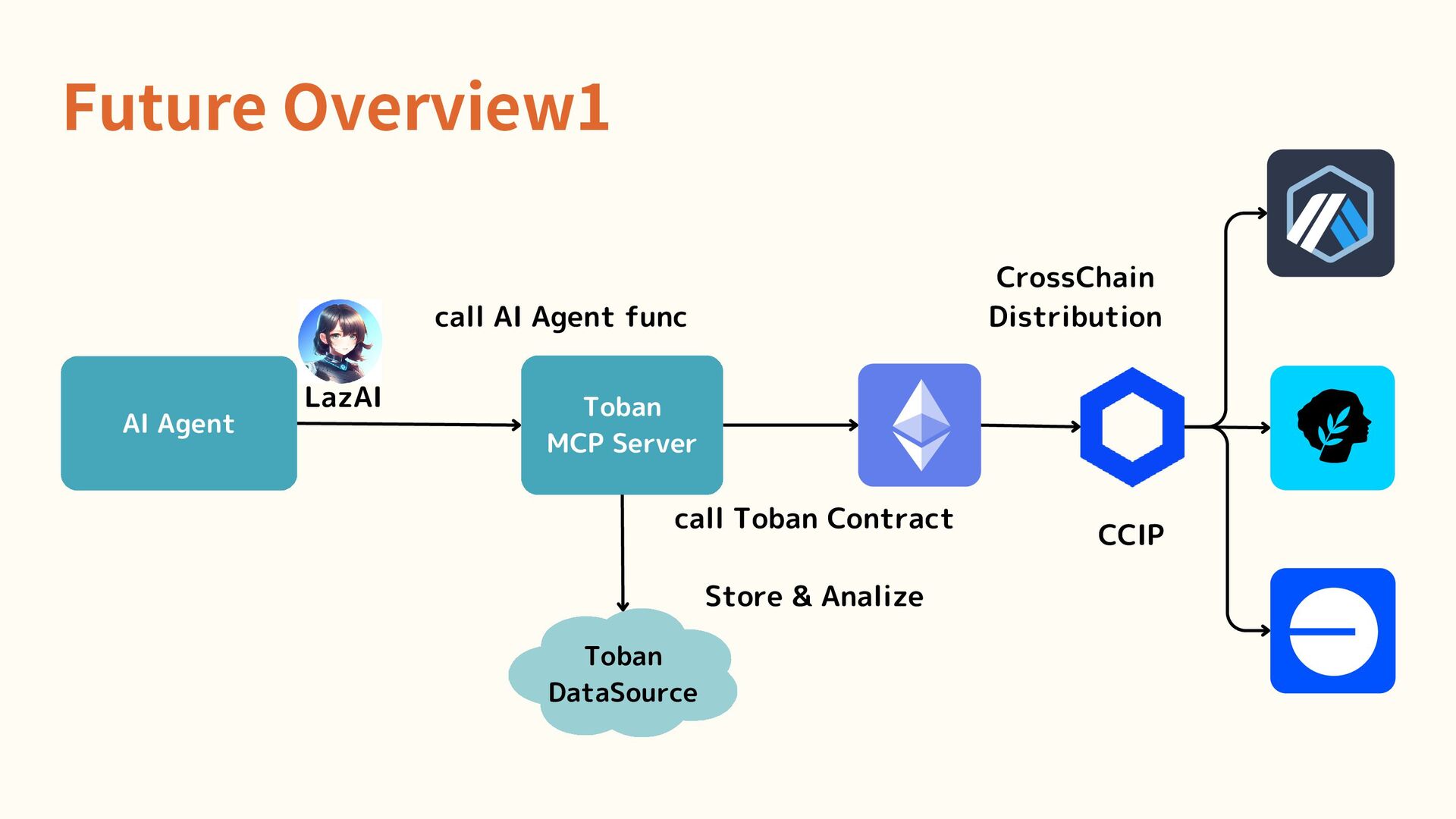 Future Overview1

AI Agent

LazAI

call AI Agent func

Toban MCP Server

call Toban Contract

Store & Analize

Toban DataSource

CrossChain Distribution

CCIP